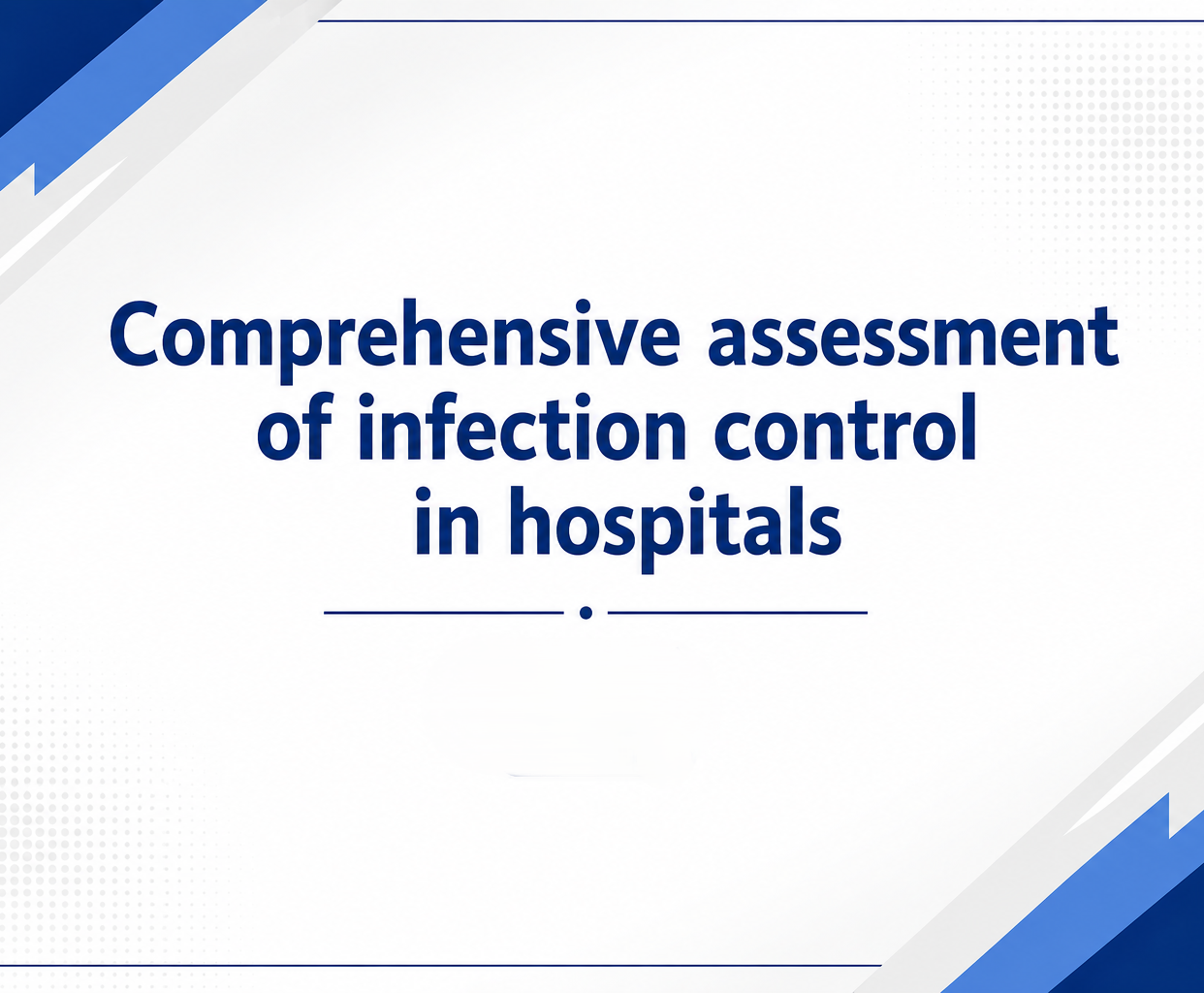 Comprehensive assessment of infection control in hospitals